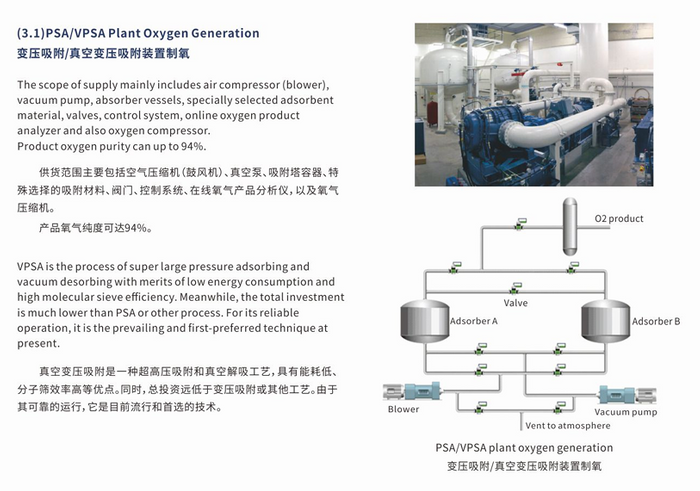 (3.1)PSA/VPSA Plant Oxygen Generation
变压吸附/真空变压吸附装置制氧

The scope of supply mainly includes air compressor (blower), vacuum pump, absorber vessels, specially selected adsorbent material, valves, control system, online oxygen product analyzer and also oxygen compressor.
Product oxygen purity can up to 94%.

供货范围主要包括空气压缩机（鼓风机）、真空泵、吸附塔容器、特殊选择的吸附材料、阀门、控制系统、在线氧气产品分析仪，以及氧气压缩机。
产品氧气纯度可达94%。

VPSA is the process of super large pressure adsorbing and vacuum desorbing with merits of low energy consumption and high molecular sieve efficiency. Meanwhile, the total investment is much lower than PSA or other process. For its reliable operation, it is the prevailing and first-preferred technique at present.

真空变压吸附是一种超高压吸附和真空解吸工艺，具有能耗低、分子筛效率高等优点。同时，总投资远低于变压吸附或其他工艺。由于其可靠的运行，它是目前流行和首选的技术。

O2 product
Valve
Adsorber A
Adsorber B
Blower
Vacuum pump
Vent to atmosphere

PSA/VPSA plant oxygen generation
变压吸附/真空变压吸附装置制氧